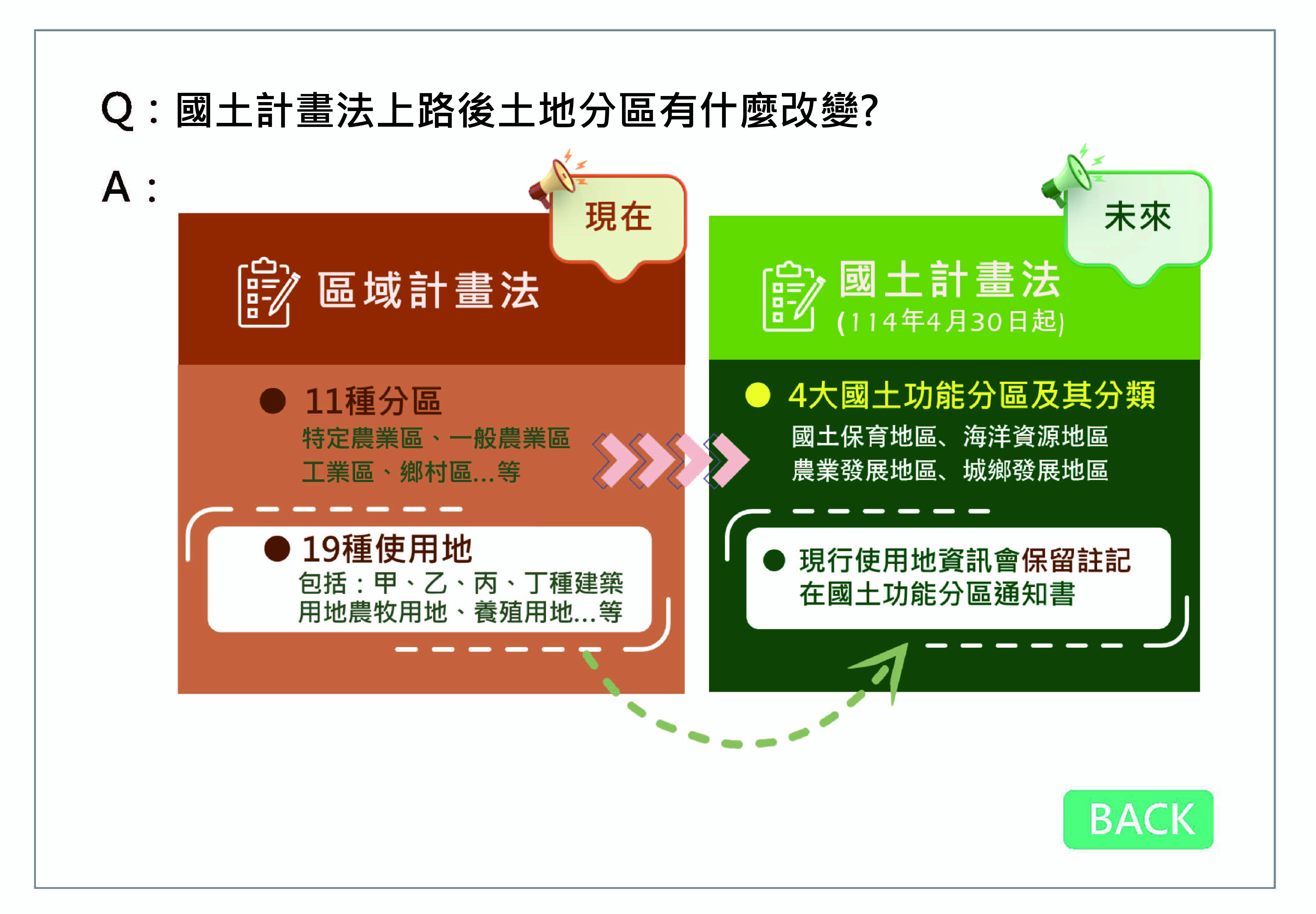 Q：國土計畫法上路後土地分區有什麼改變?

A：

現在

區域計畫法

● 11種分區
特定農業區、一般農業區
工業區、鄉村區...等

● 19種使用地
包括：甲、乙、丙、丁種建築用地農牧用地、養殖用地...等

未來

國土計畫法
(114年4月30日起)

● 4大國土功能分區及其分類
國土保育地區、海洋資源地區
農業發展地區、城鄉發展地區

● 現行使用地資訊會保留註記在國土功能分區通知書

BACK